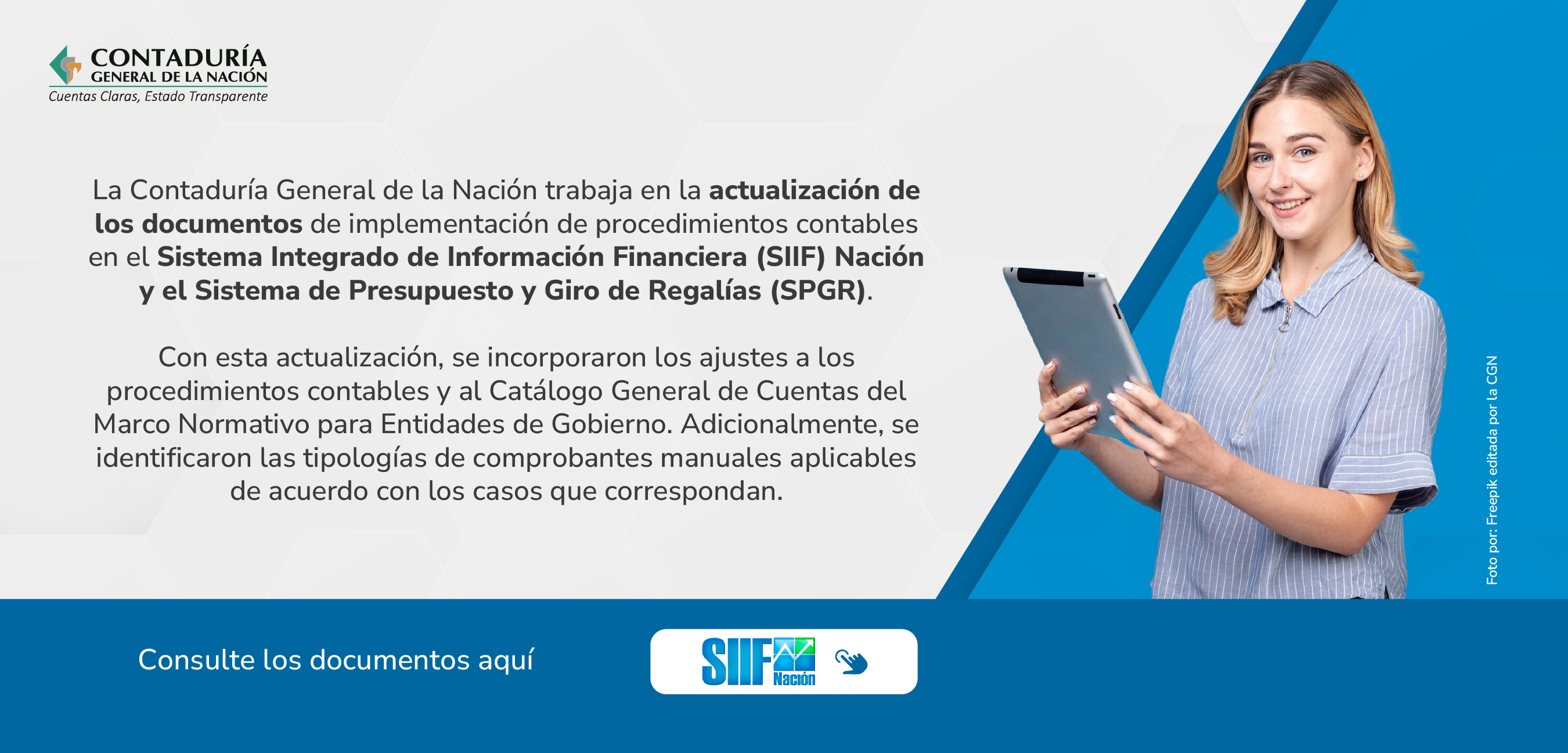 CONTADURÍA GENERAL DE LA NACIÓN
Cuentas Claras, Estado Transparente

La Contaduría General de la Nación trabaja en la actualización de los documentos de implementación de procedimientos contables en el Sistema Integrado de Información Financiera (SIIF) Nación y el Sistema de Presupuesto y Giro de Regalías (SPGR).

Con esta actualización, se incorporaron los ajustes a los procedimientos contables y al Catálogo General de Cuentas del Marco Normativo para Entidades de Gobierno. Adicionalmente, se identificaron las tipologías de comprobantes manuales aplicables de acuerdo con los casos que correspondan.

Foto por: Freepik editada por la CGN

Consulte los documentos aquí

SIIF Nación